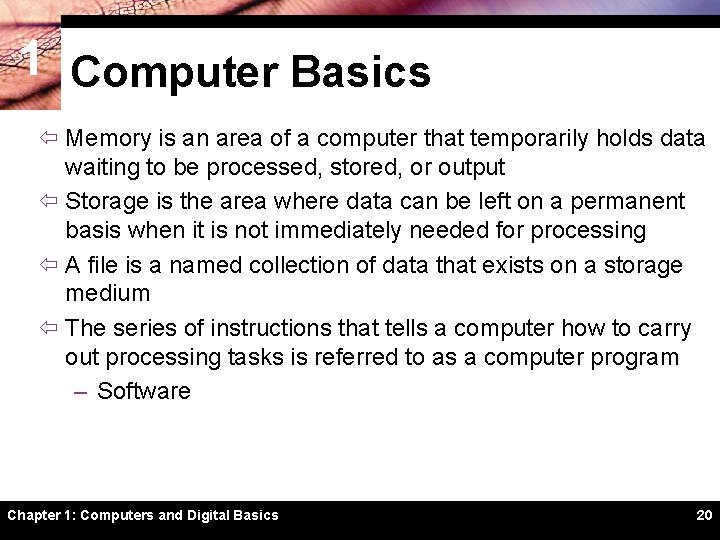 1

Computer Basics

⇦ Memory is an area of a computer that temporarily holds data waiting to be processed, stored, or output

⇦ Storage is the area where data can be left on a permanent basis when it is not immediately needed for processing

⇦ A file is a named collection of data that exists on a storage medium

⇦ The series of instructions that tells a computer how to carry out processing tasks is referred to as a computer program

– Software

Chapter 1: Computers and Digital Basics

20